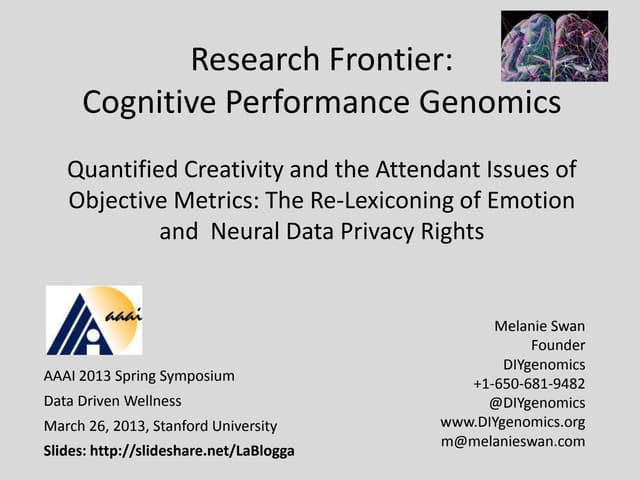 Research Frontier:
Cognitive Performance Genomics

Quantified Creativity and the Attendant Issues of Objective Metrics: The Re-Lexiconing of Emotion and Neural Data Privacy Rights

aaai

AAAI 2013 Spring Symposium
Data Driven Wellness
March 26, 2013, Stanford University
Slides: http://slideshare.net/LaBlogga

Melanie Swan
Founder
DIYgenomics
+1-650-681-9482
@DIYgenomics
www.DIYgenomics.org
m@melanieswan.com